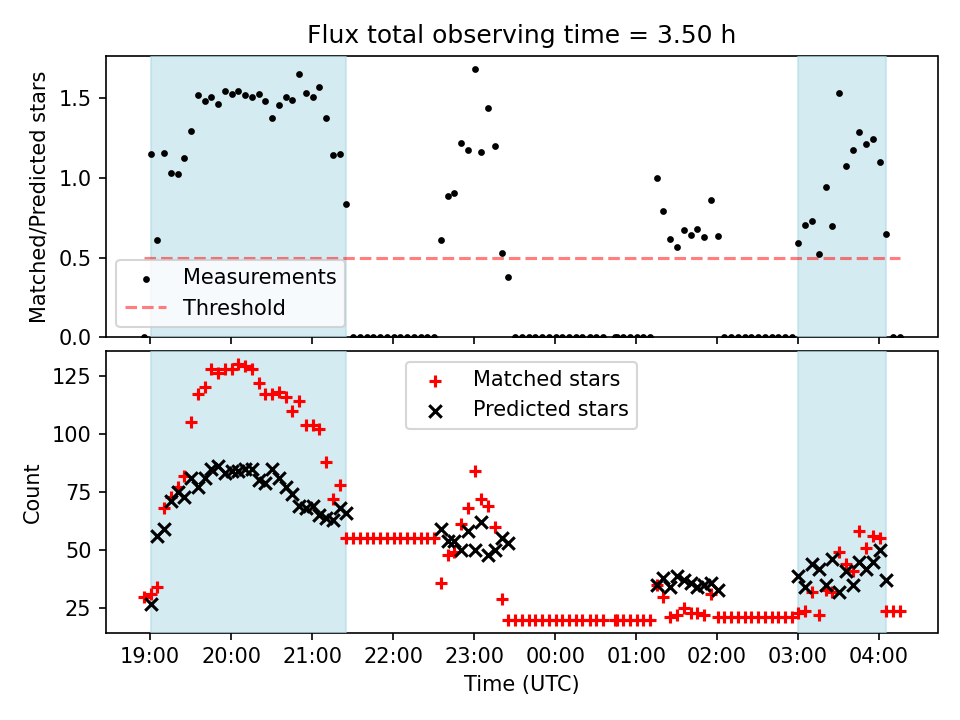 Flux total observing time = 3.50 h

Matched/Predicted stars

1.5
1.0
0.5
0.0

Measurements
Threshold

Count

125
100
75
50
25

Matched stars
Predicted stars

19:00
20:00
21:00
22:00
23:00
00:00
01:00
02:00
03:00
04:00

Time (UTC)